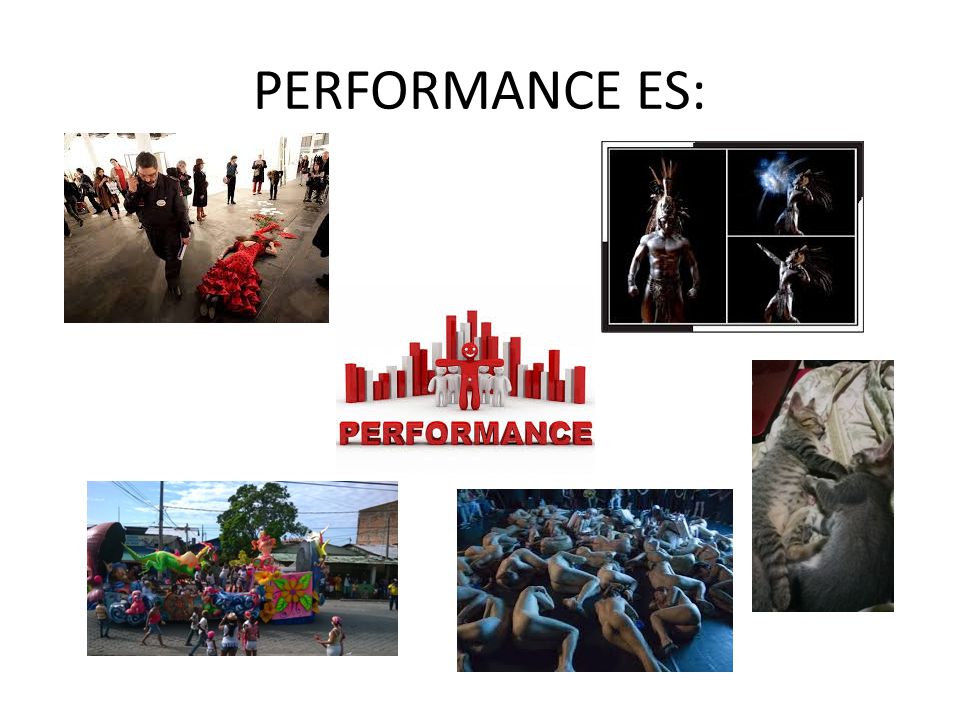 PERFORMANCE ES:

PERFORMANCE